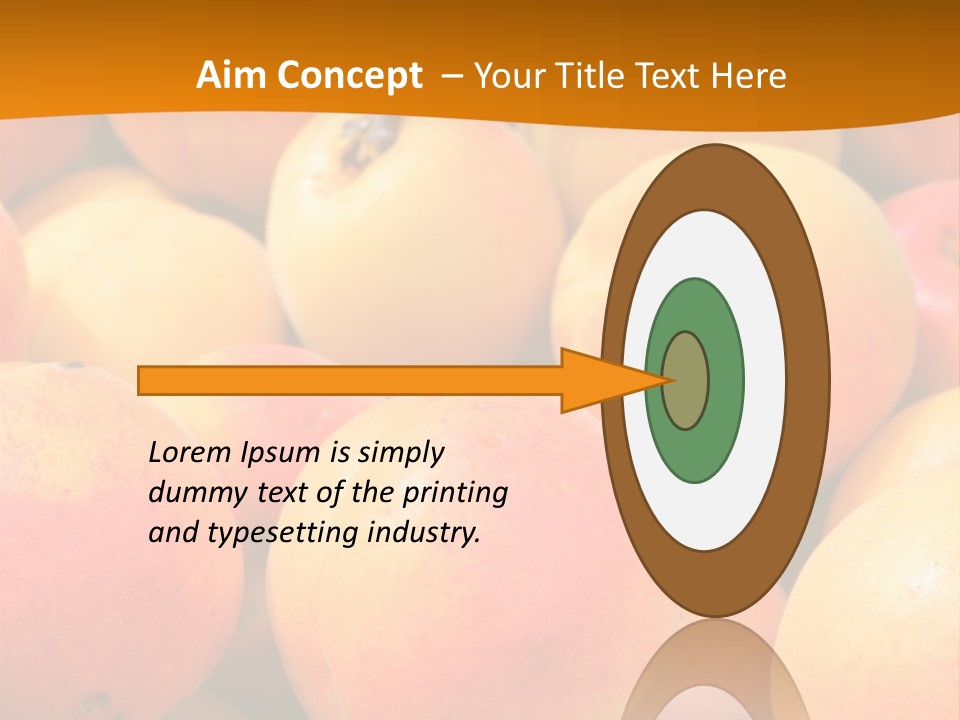 Aim Concept – Your Title Text Here

Lorem Ipsum is simply dummy text of the printing and typesetting industry.